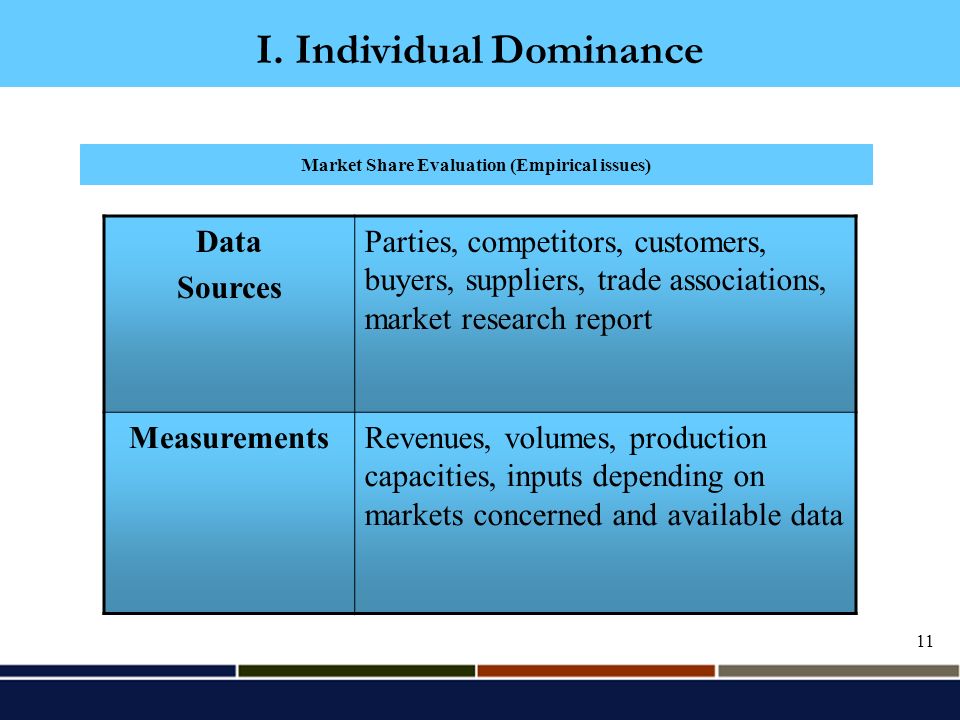 I. Individual Dominance

Market Share Evaluation (Empirical issues)

| Data Sources | Parties, competitors, customers, buyers, suppliers, trade associations, market research report |
|---|---|
| Measurements | Revenues, volumes, production capacities, inputs depending on markets concerned and available data |

11